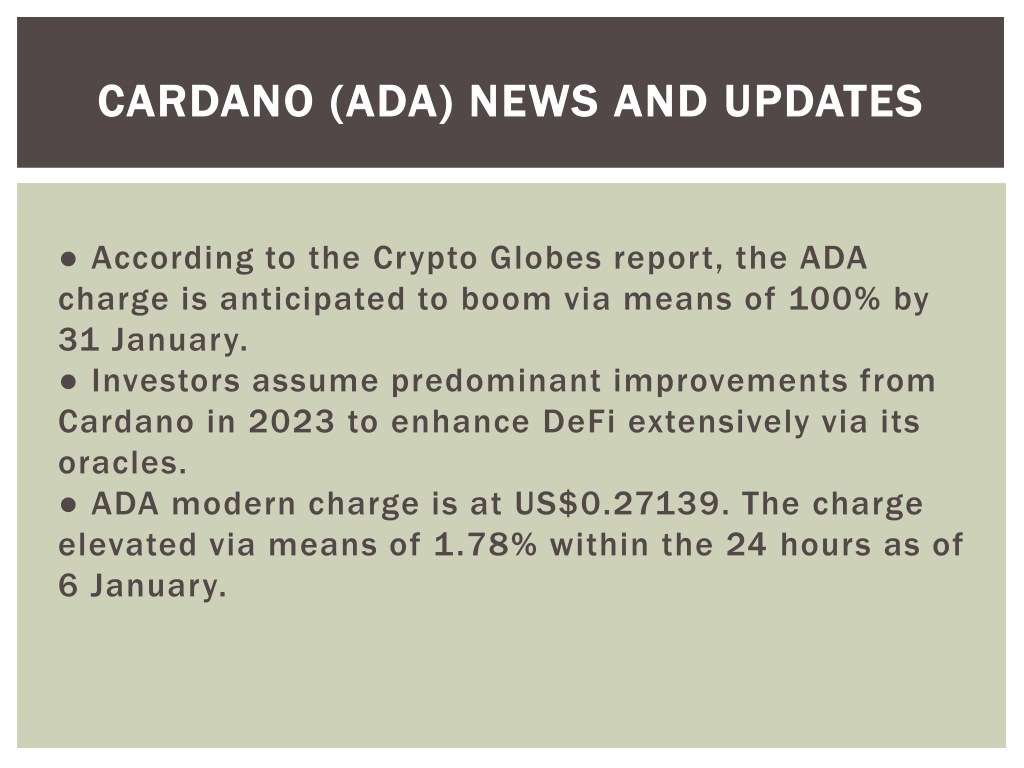 CARDANO (ADA) NEWS AND UPDATES

● According to the Crypto Globes report, the ADA charge is anticipated to boom via means of 100% by 31 January.
● Investors assume predominant improvements from Cardano in 2023 to enhance DeFi extensively via its oracles.
● ADA modern charge is at US$0.27139. The charge elevated via means of 1.78% within the 24 hours as of 6 January.